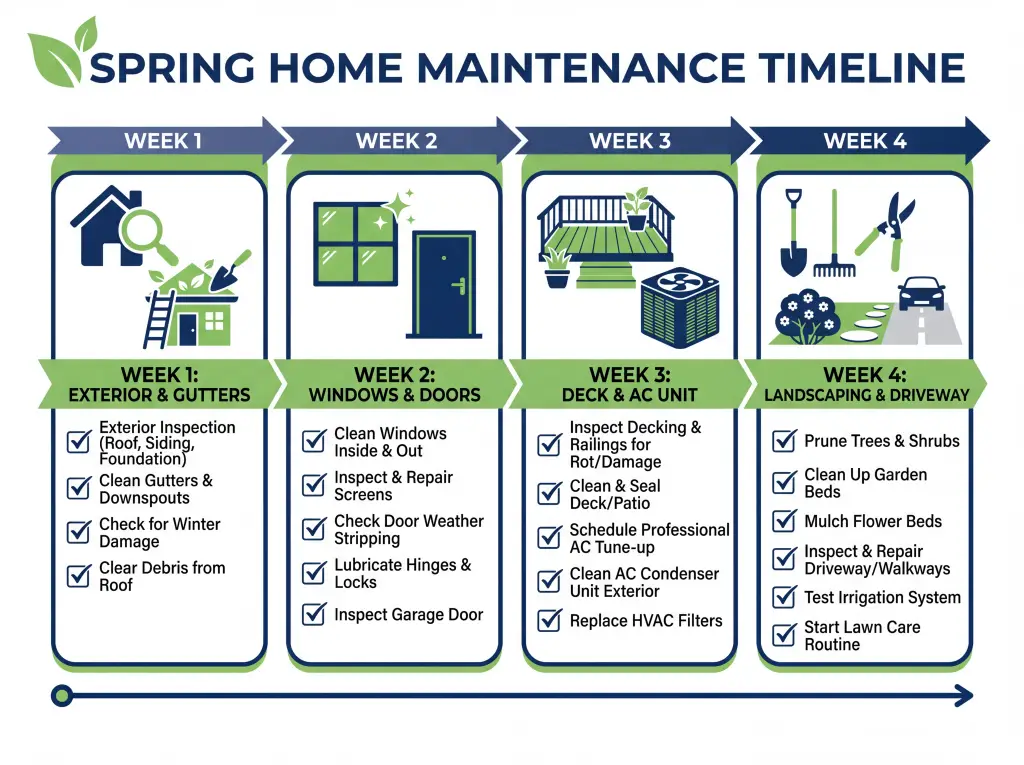 SPRING HOME MAINTENANCE TIMELINE

WEEK 1

WEEK 1:
EXTERIOR & GUTTERS

Exterior Inspection (Roof, Siding, Foundation)

Clean Gutters & Downspouts

Check for Winter Damage

Clear Debris from Roof

WEEK 2

WEEK 2:
WINDOWS & DOORS

Clean Windows Inside & Out

Inspect & Repair Screens

Check Door Weather Stripping

Lubricate Hinges & Locks

Inspect Garage Door

WEEK 3

WEEK 3:
DECK & AC UNIT

Inspect Decking & Railings for Rot/Damage

Clean & Seal Deck/Patio

Schedule Professional AC Tune-up

Clean AC Condenser Unit Exterior

Replace HVAC Filters

WEEK 4

WEEK 4:
LANDSCAPING & DRIVEWAY

Prune Trees & Shrubs

Clean Up Garden Beds

Mulch Flower Beds

Inspect & Repair Driveway/Walkways

Test Irrigation System

Start Lawn Care Routine